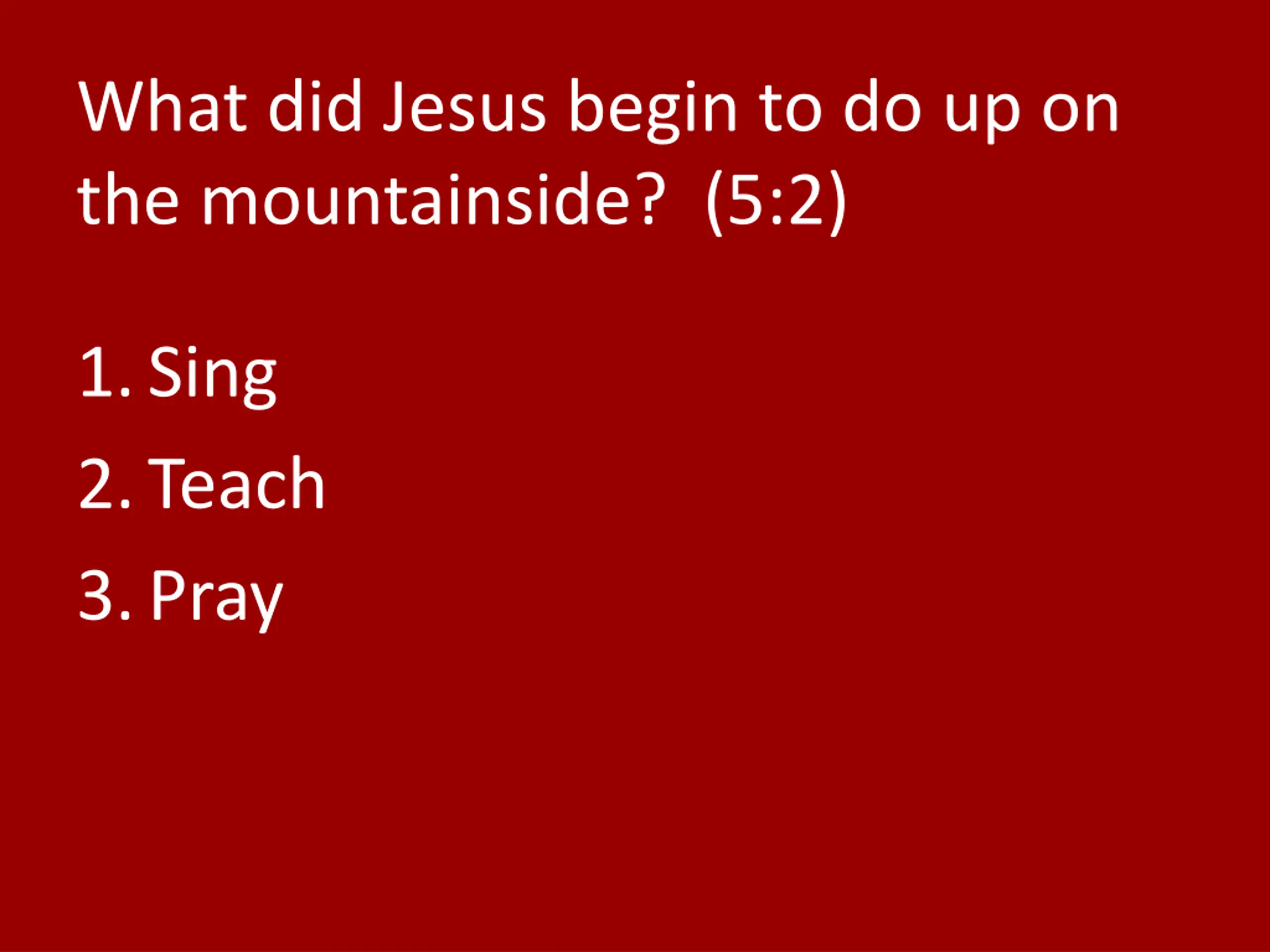 What did Jesus begin to do up on the mountainside? (5:2)

1. Sing
2. Teach
3. Pray